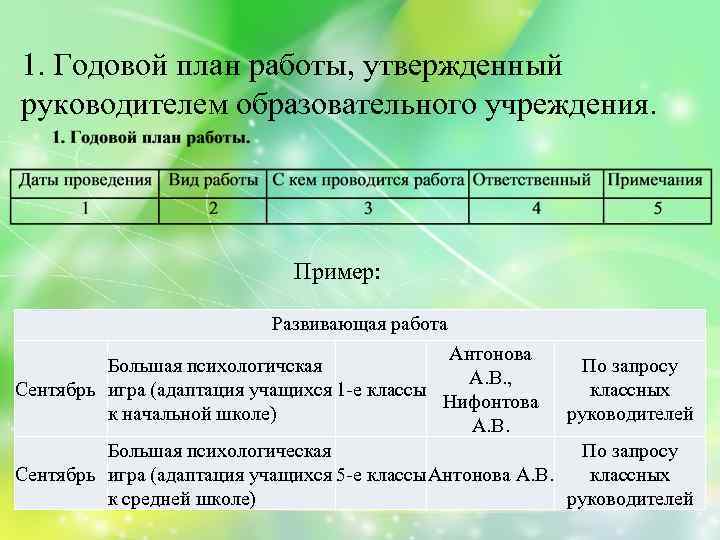 1. Годовой план работы, утвержденный руководителем образовательного учреждения.

1. Годовой план работы.

| Даты проведения | Вид работы | С кем проводится работа | Ответственный | Примечания |
|---|---|---|---|---|
| 1 | 2 | 3 | 4 | 5 |

Пример:

| Развивающая работа | | | | |
|---|---|---|---|---|
| Сентябрь | Большая психологичская игра (адаптация учащихся к начальной школе) | 1-е классы | Антонова А.В., Нифонтова А.В. | По запросу классных руководителей |
| Сентябрь | Большая психологическая игра (адаптация учащихся к средней школе) | 5-е классы | Антонова А.В. | По запросу классных руководителей |